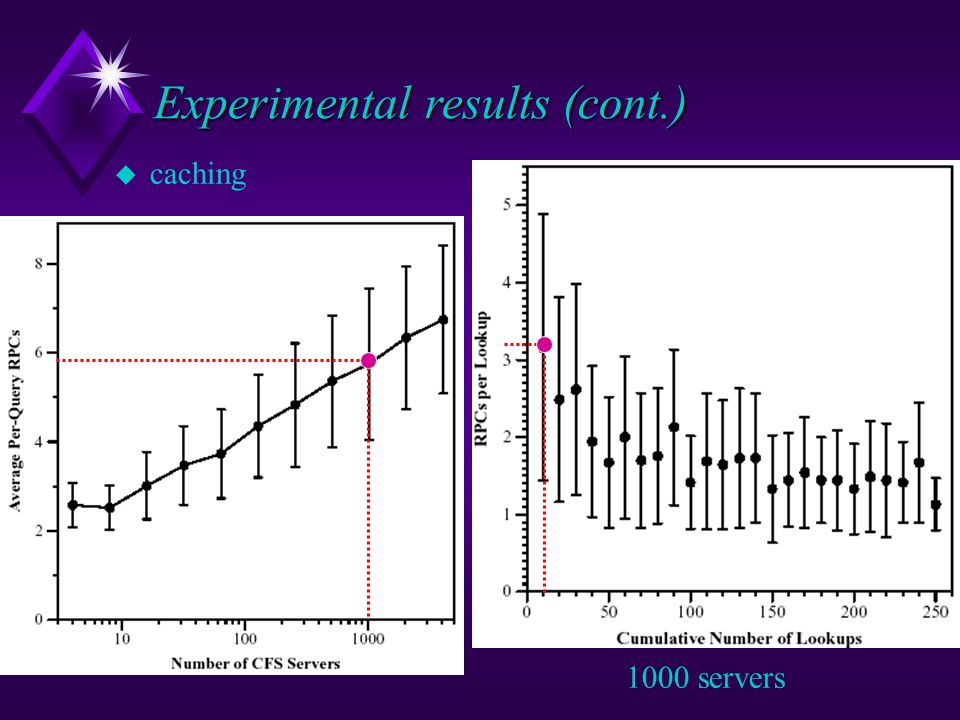 Experimental results (cont.)

caching

Average Per-Query RPCs

8
6
4
2
0

10
100
1000

Number of CFS Servers

RPCs per Lookup

5
4
3
2
1
0

0
50
100
150
200
250

Cumulative Number of Lookups

1000 servers